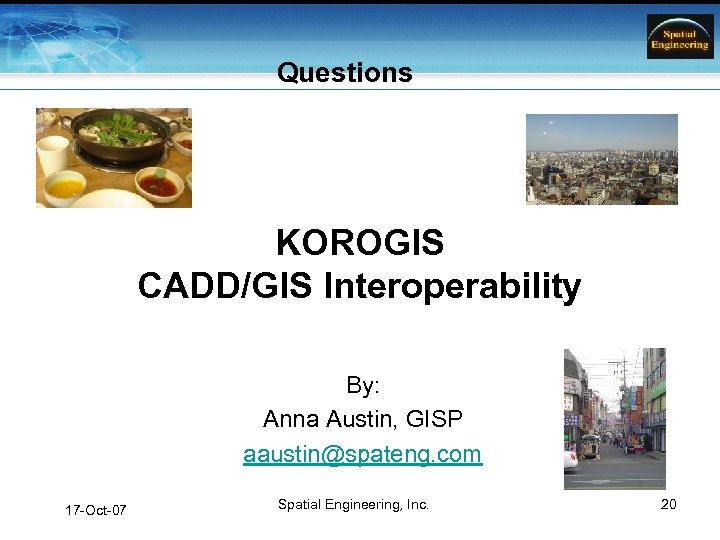 Spatial Engineering

Questions

KOROGIS
CADD/GIS Interoperability

By:
Anna Austin, GISP
aaustin@spateng.com

17-Oct-07

Spatial Engineering, Inc.

20